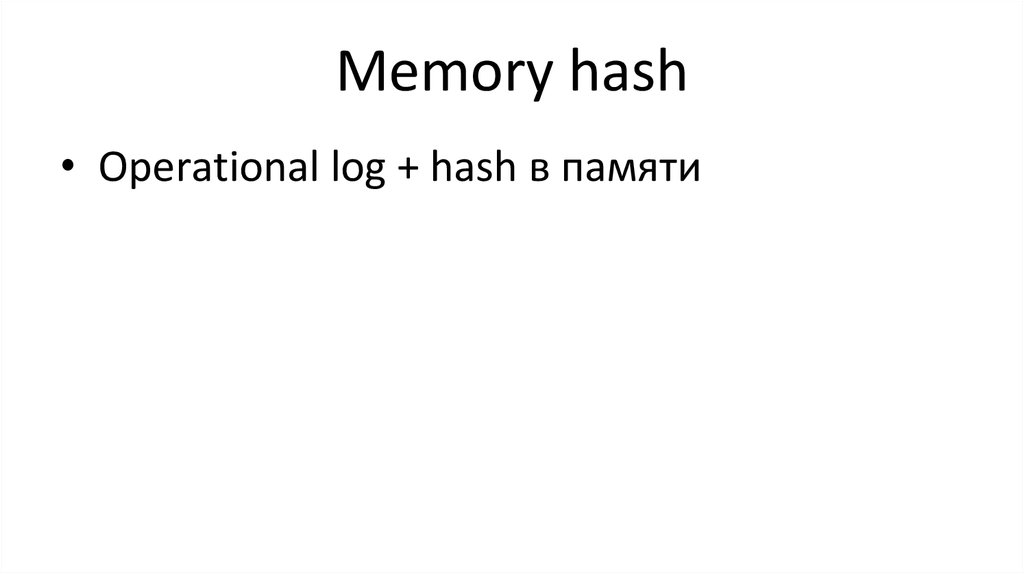 Memory hash

• Operational log + hash в памяти